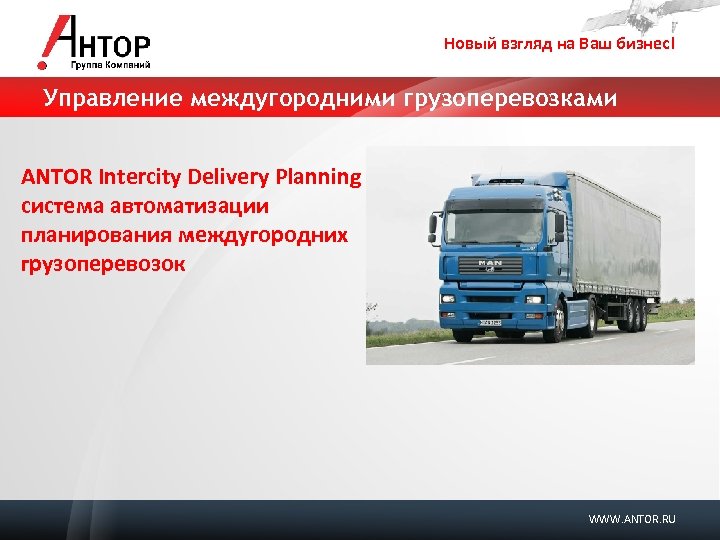 АНТОР
Группа Компаний

Новый взгляд на Ваш бизнес!

Управление междугородними грузоперевозками

ANTOR Intercity Delivery Planning система автоматизации планирования междугородних грузоперевозок

MAN

WWW.ANTOR.RU